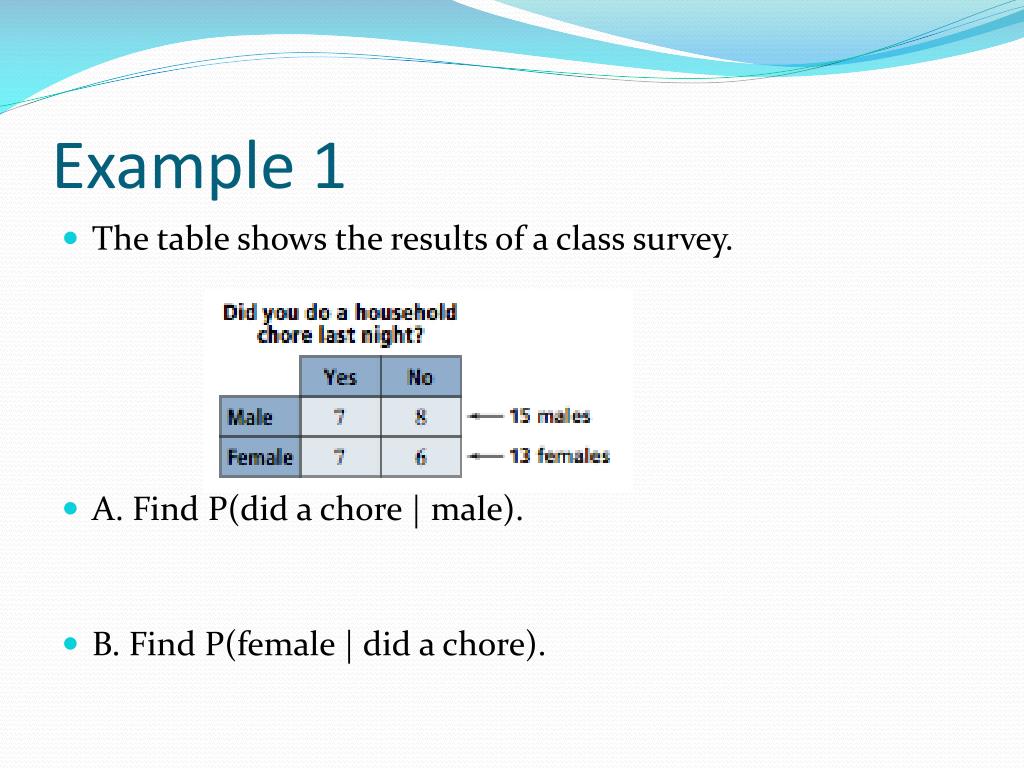 Example 1

The table shows the results of a class survey.

Did you do a household chore last night?

|  | Yes | No |  |
|---|---|---|---|
| Male | 7 | 8 | ← 15 males |
| Female | 7 | 6 | ← 13 females |

A. Find P(did a chore | male).

B. Find P(female | did a chore).